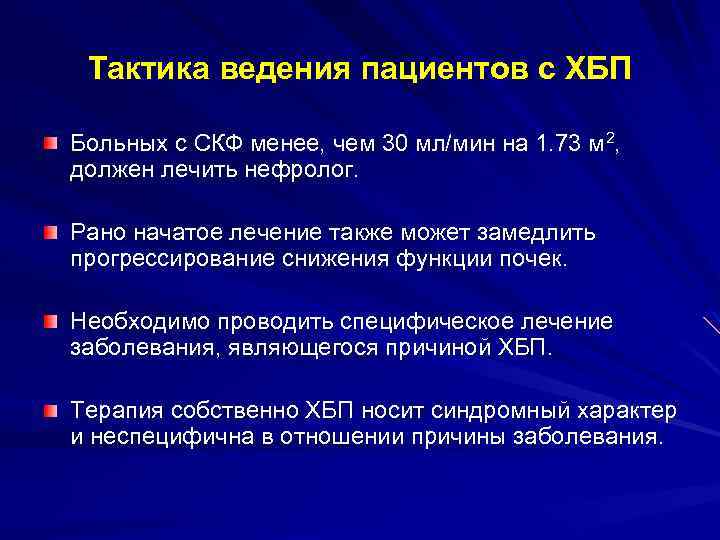 Тактика ведения пациентов с ХБП

Больных с СКФ менее, чем 30 мл/мин на 1.73 м$^2$, должен лечить нефролог.

Рано начатое лечение также может замедлить прогрессирование снижения функции почек.

Необходимо проводить специфическое лечение заболевания, являющегося причиной ХБП.

Терапия собственно ХБП носит синдромный характер и неспецифична в отношении причины заболевания.